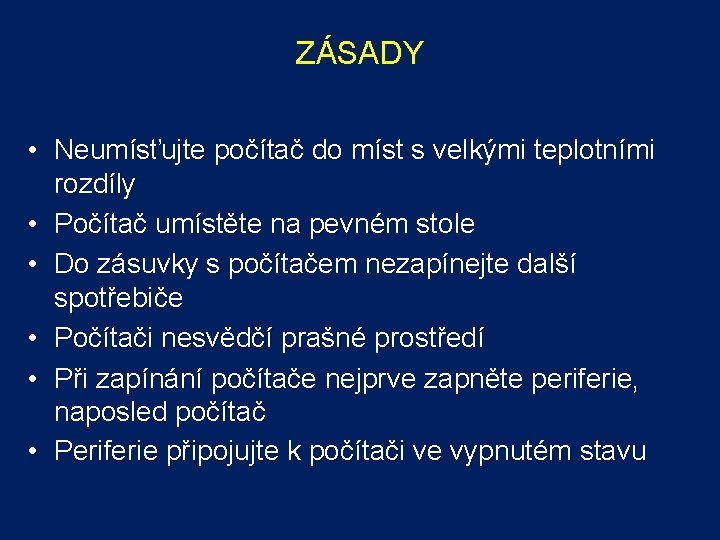 ZÁSADY

• Neumísťujte počítač do míst s velkými teplotními rozdíly
• Počítač umístěte na pevném stole
• Do zásuvky s počítačem nezapínejte další spotřebiče
• Počítači nesvědčí prašné prostředí
• Při zapínání počítače nejprve zapněte periferie, naposled počítač
• Periferie připojujte k počítači ve vypnutém stavu